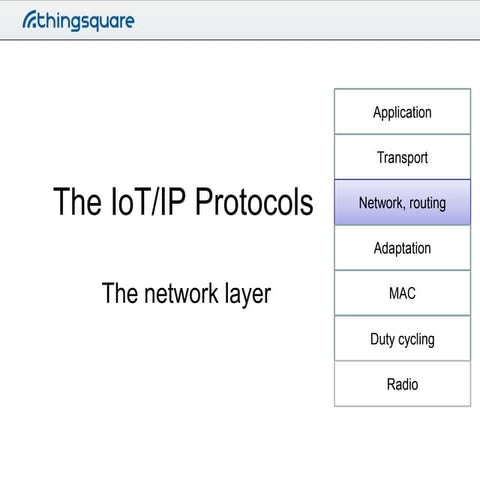 thingsquare

The IoT/IP Protocols

The network layer

Application

Transport

Network, routing

Adaptation

MAC

Duty cycling

Radio